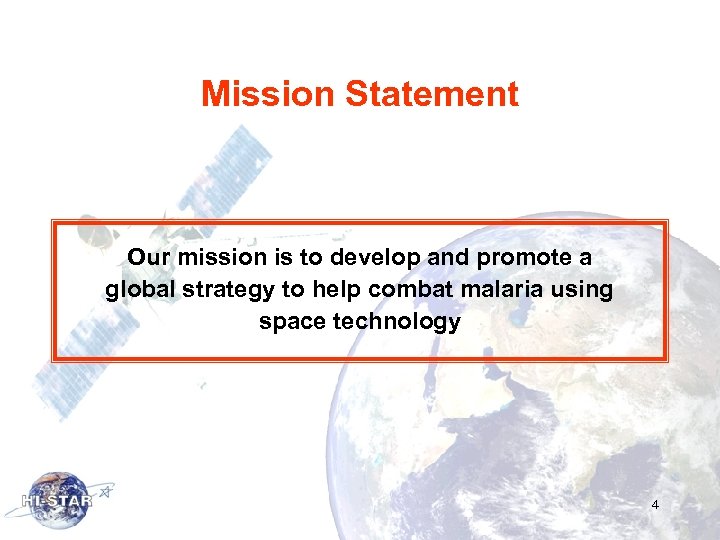 Mission Statement

Our mission is to develop and promote a global strategy to help combat malaria using space technology

HI-STAR

4